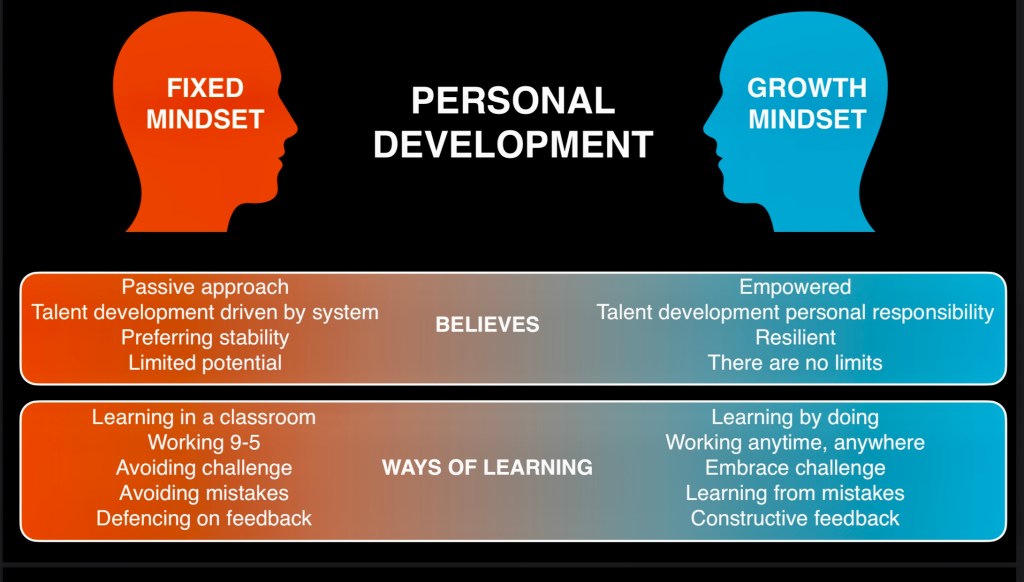 FIXED MINDSET

PERSONAL DEVELOPMENT

GROWTH MINDSET

Passive approach
Talent development driven by system
Preferring stability
Limited potential

BELIEVES

Empowered
Talent development personal responsibility
Resilient
There are no limits

Learning in a classroom
Working 9-5
Avoiding challenge
Avoiding mistakes
Defencing on feedback

WAYS OF LEARNING

Learning by doing
Working anytime, anywhere
Embrace challenge
Learning from mistakes
Constructive feedback